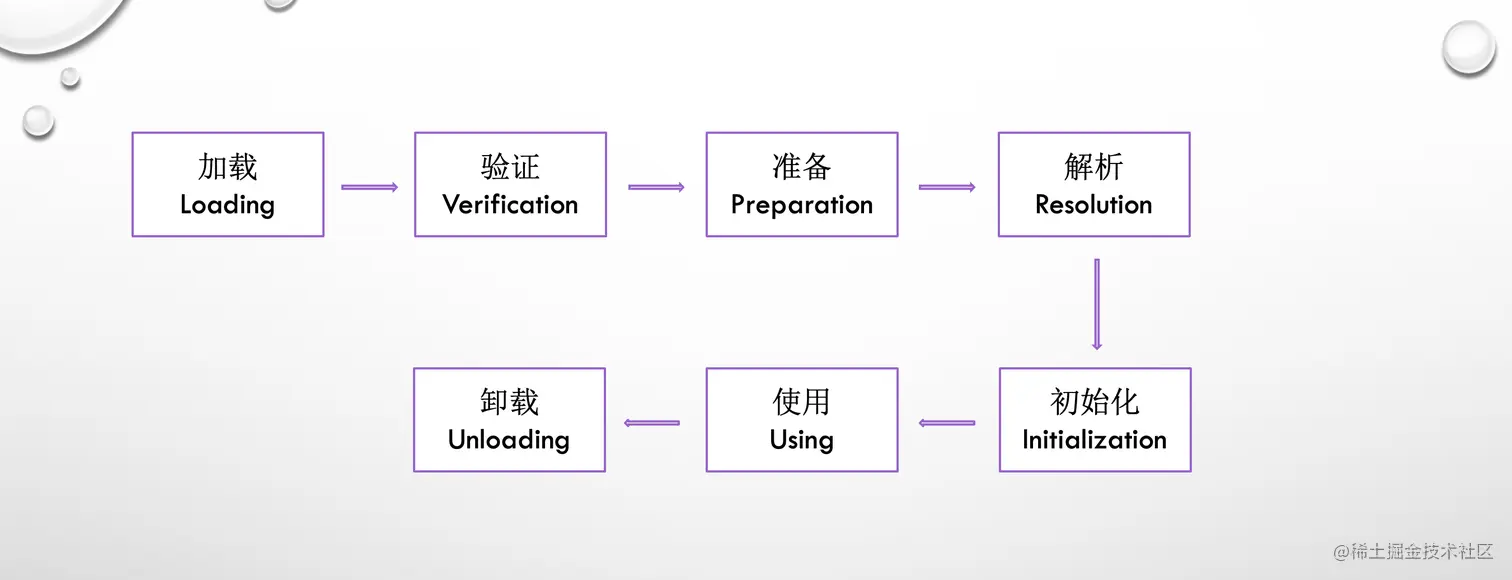 加载
Loading

验证
Verification

准备
Preparation

解析
Resolution

初始化
Initialization

使用
Using

卸载
Unloading

@稀土掘金技术社区